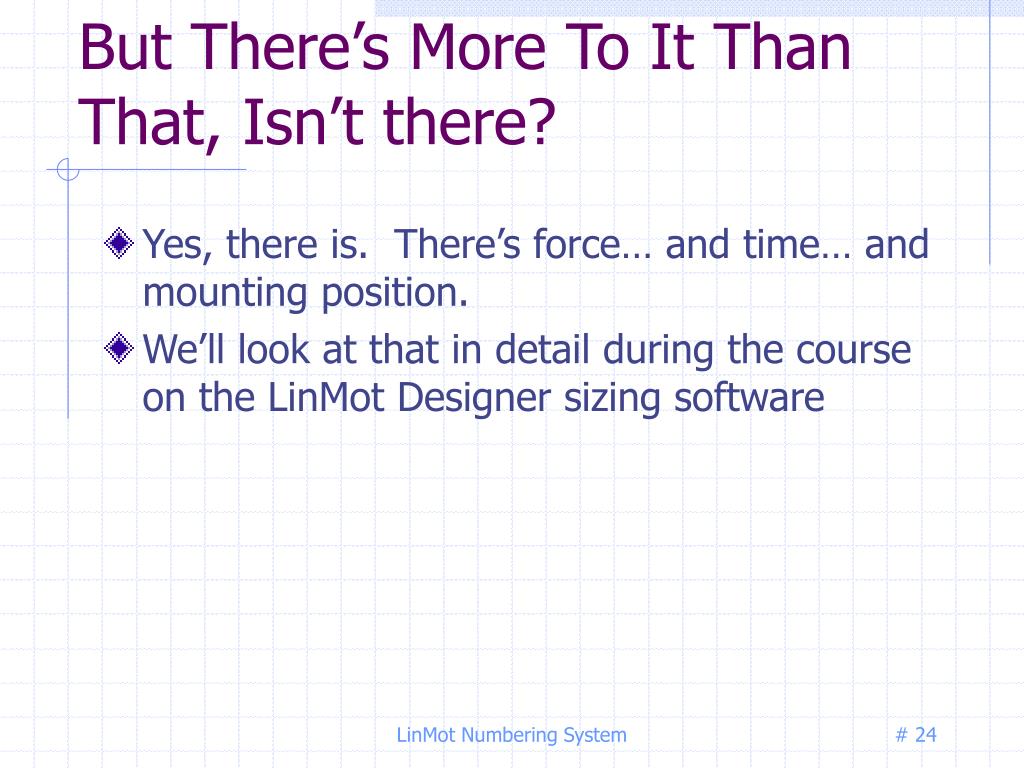 But There’s More To It Than That, Isn’t there?

Yes, there is. There’s force… and time… and mounting position.

We’ll look at that in detail during the course on the LinMot Designer sizing software

LinMot Numbering System

# 24